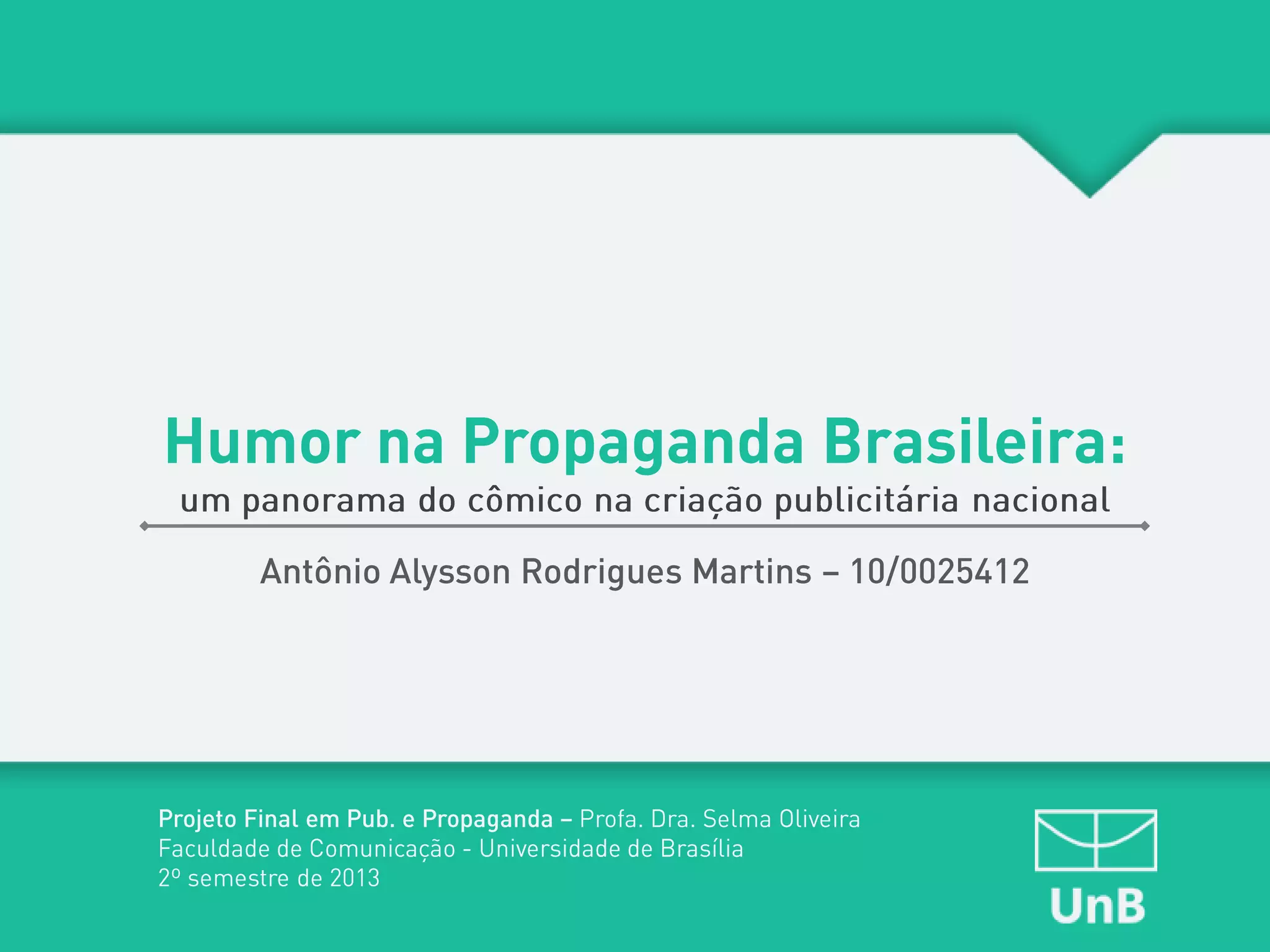 Humor na Propaganda Brasileira:
um panorama do cômico na criação publicitária nacional

Antônio Alysson Rodrigues Martins – 10/0025412

Projeto Final em Pub. e Propaganda – Profa. Dra. Selma Oliveira
Faculdade de Comunicação - Universidade de Brasília
2º semestre de 2013

UnB